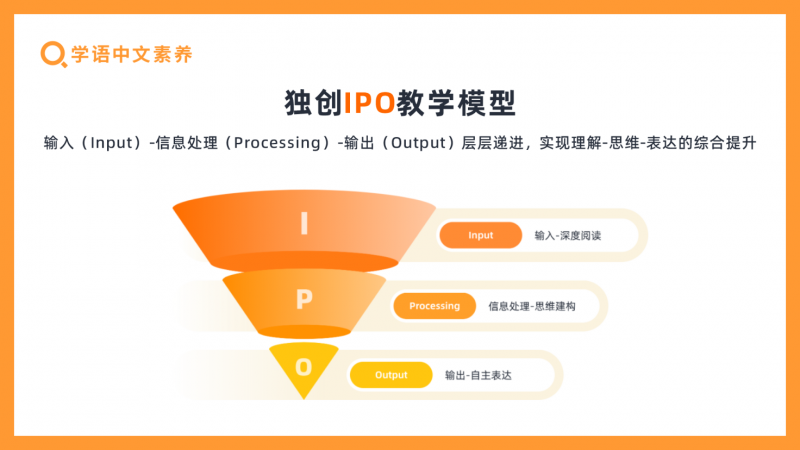 学语中文素养

独创IPO教学模型

输入（Input）-信息处理（Processing）-输出（Output）层层递进，实现理解-思维-表达的综合提升

I

Input

输入-深度阅读

P

Processing

信息处理-思维建构

O

Output

输出-自主表达